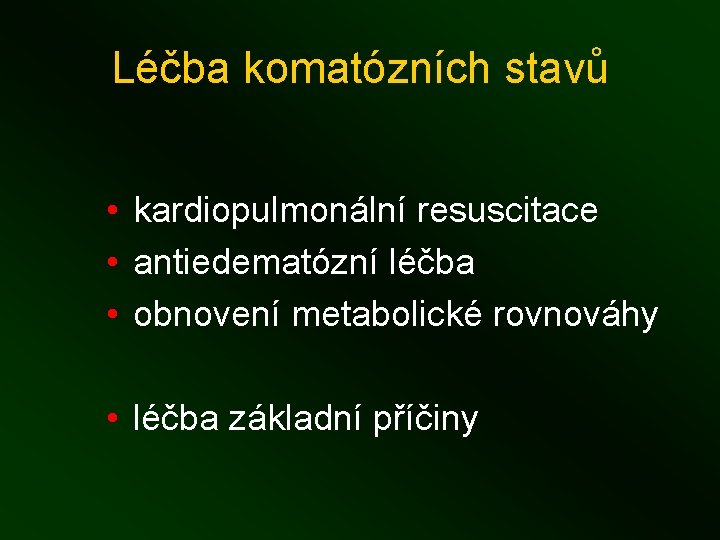 Léčba komatózních stavů

• kardiopulmonální resuscitace
• antiedematózní léčba
• obnovení metabolické rovnováhy

• léčba základní příčiny